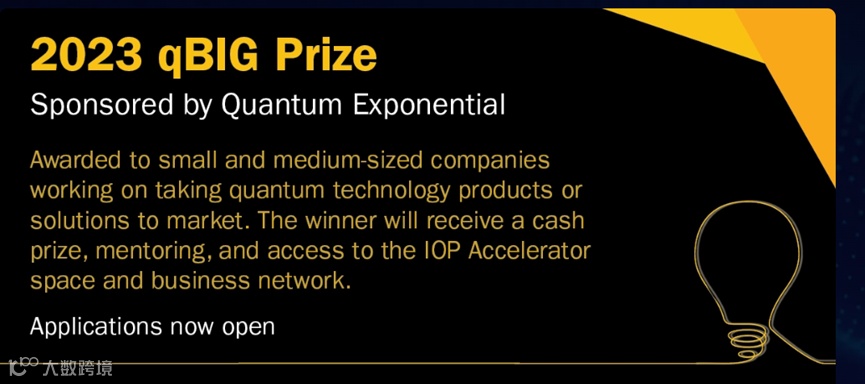 2023 qBIG Prize

Sponsored by Quantum Exponential

Awarded to small and medium-sized companies working on taking quantum technology products or solutions to market. The winner will receive a cash prize, mentoring, and access to the IOP Accelerator space and business network.

Applications now open

大数跨境